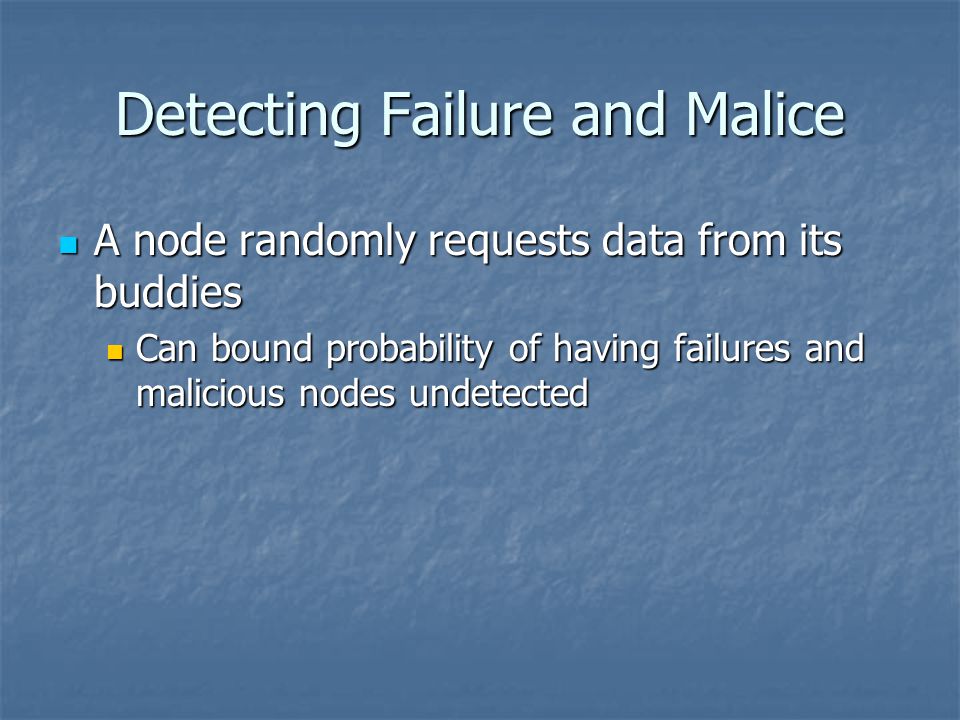 Detecting Failure and Malice

- A node randomly requests data from its buddies
  - Can bound probability of having failures and malicious nodes undetected